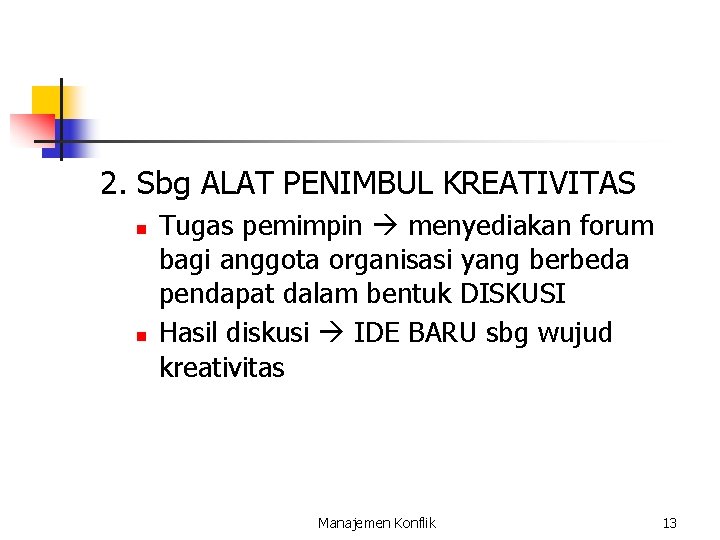 2. Sbg ALAT PENIMBUL KREATIVITAS

- Tugas pemimpin → menyediakan forum bagi anggota organisasi yang berbeda pendapat dalam bentuk DISKUSI
- Hasil diskusi → IDE BARU sbg wujud kreativitas

Manajemen Konflik

13